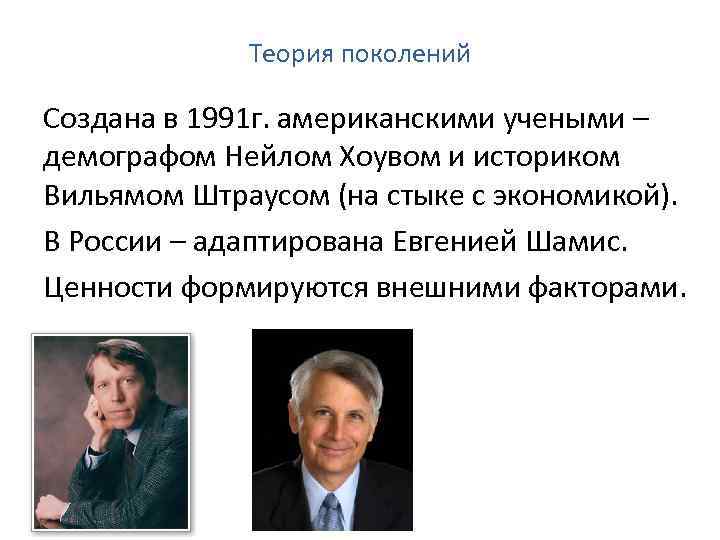 Теория поколений

Создана в 1991г. американскими учеными – демографом Нейлом Хоувом и историком Вильямом Штраусом (на стыке с экономикой).

В России – адаптирована Евгенией Шамис.

Ценности формируются внешними факторами.